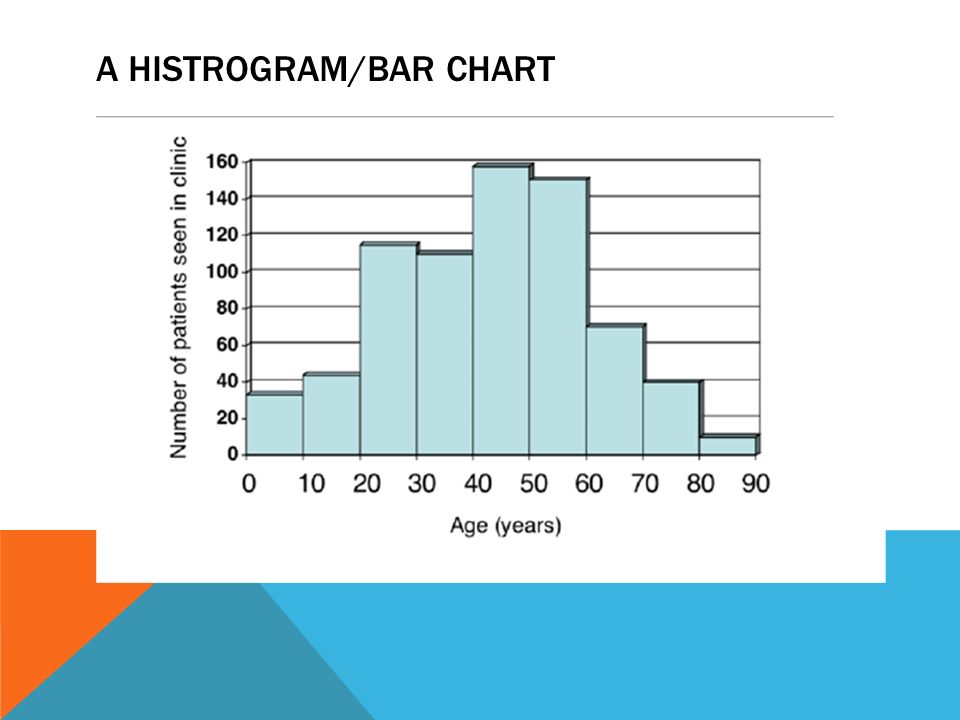 A HISTROGRAM/BAR CHART

Number of patients seen in clinic

160
140
120
100
80
60
40
20
0

0 10 20 30 40 50 60 70 80 90

Age (years)